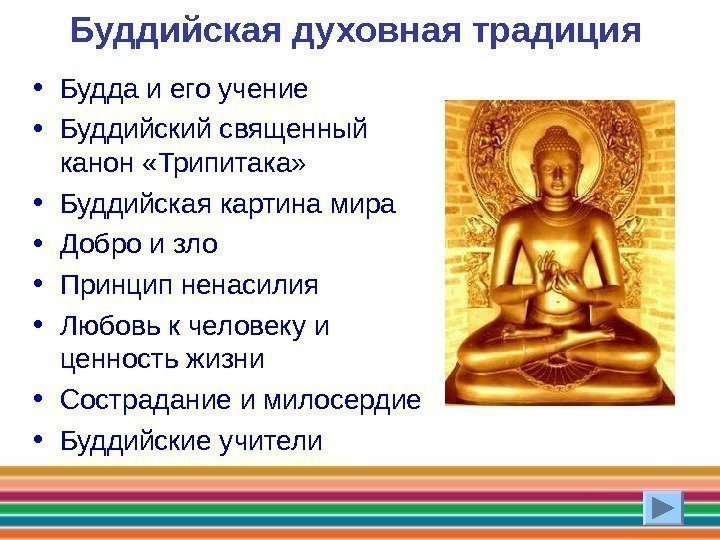 Буддийская духовная традиция

• Будда и его учение
• Буддийский священный канон «Трипитака»
• Буддийская картина мира
• Добро и зло
• Принцип ненасилия
• Любовь к человеку и ценность жизни
• Сострадание и милосердие
• Буддийские учители